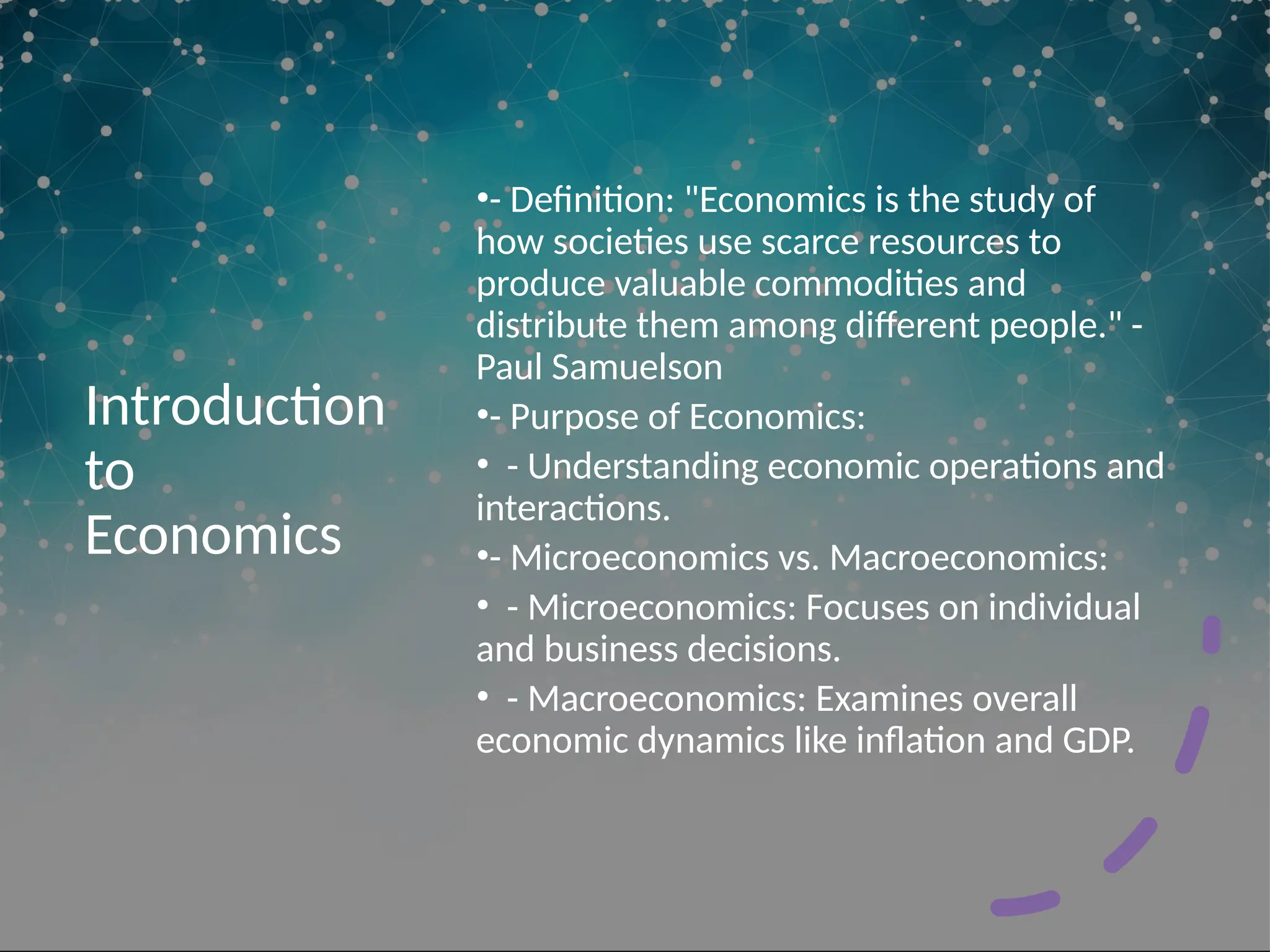 Introduction to Economics

•- Definition: "Economics is the study of how societies use scarce resources to produce valuable commodities and distribute them among different people." - Paul Samuelson

•- Purpose of Economics:

• - Understanding economic operations and interactions.

•- Microeconomics vs. Macroeconomics:

• - Microeconomics: Focuses on individual and business decisions.

• - Macroeconomics: Examines overall economic dynamics like inflation and GDP.